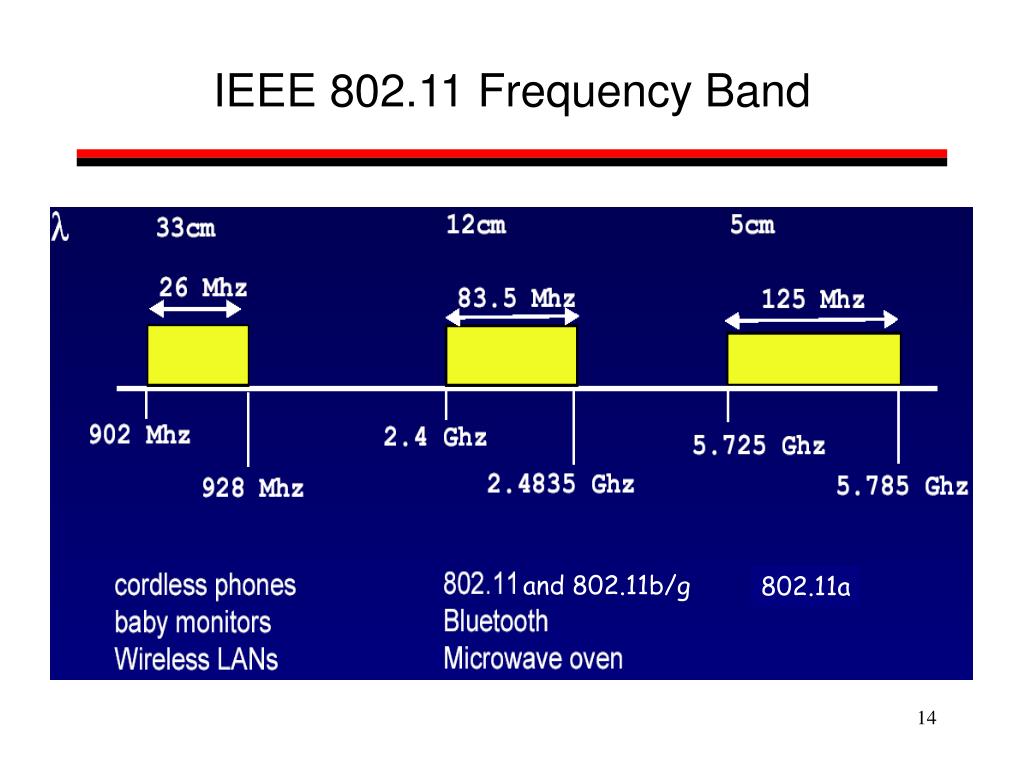 IEEE 802.11 Frequency Band

$\lambda$ 33cm 12cm 5cm

26 Mhz 83.5 Mhz 125 Mhz

902 Mhz 928 Mhz 2.4 Ghz 2.4835 Ghz 5.725 Ghz 5.785 Ghz

cordless phones
baby monitors
Wireless LANs

802.11 and 802.11b/g
Bluetooth
Microwave oven

802.11a

14